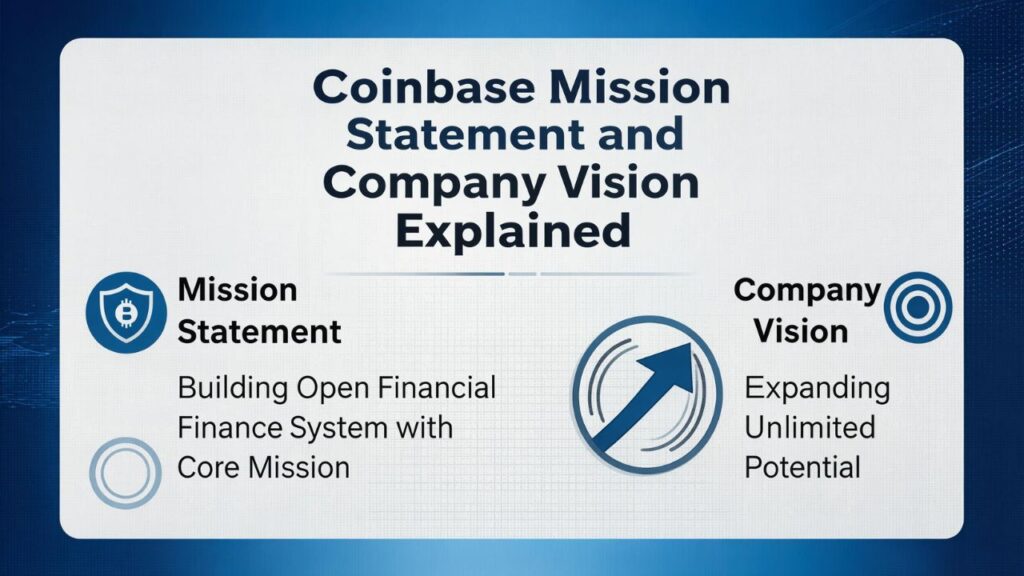 Coinbase Mission Statement and Company Vision Explained

Mission Statement

Building Open Financial Finance System with Core Mission

Company Vision

Expanding Unlimited Potential